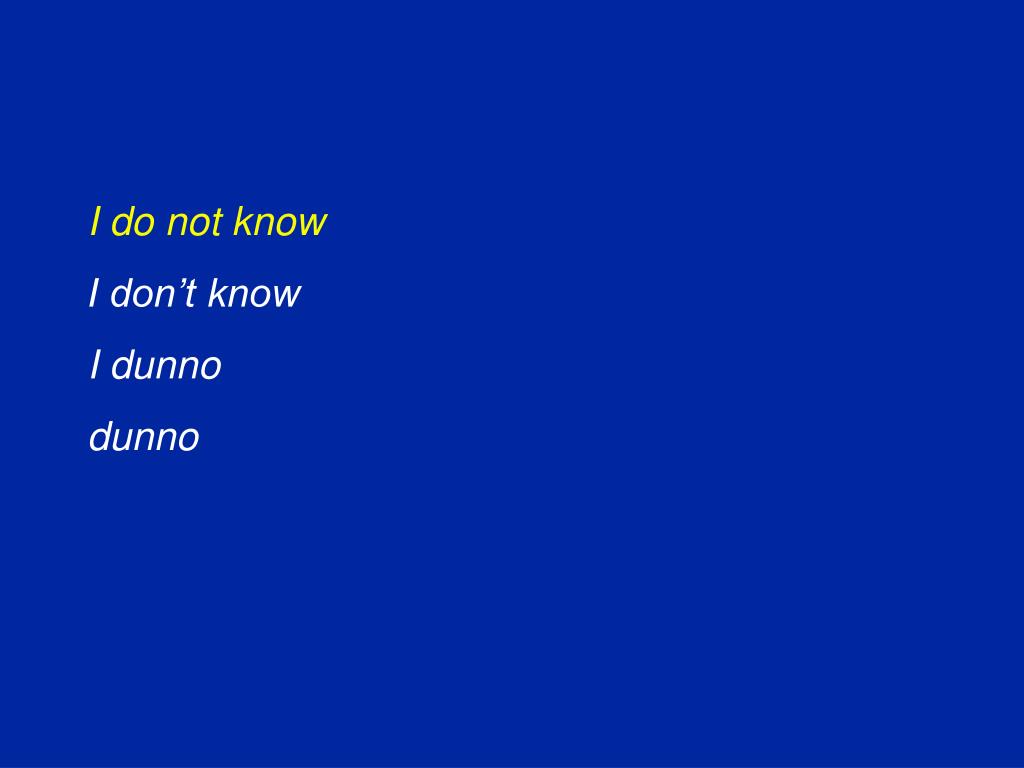 I do not know

I don’t know

I dunno

dunno